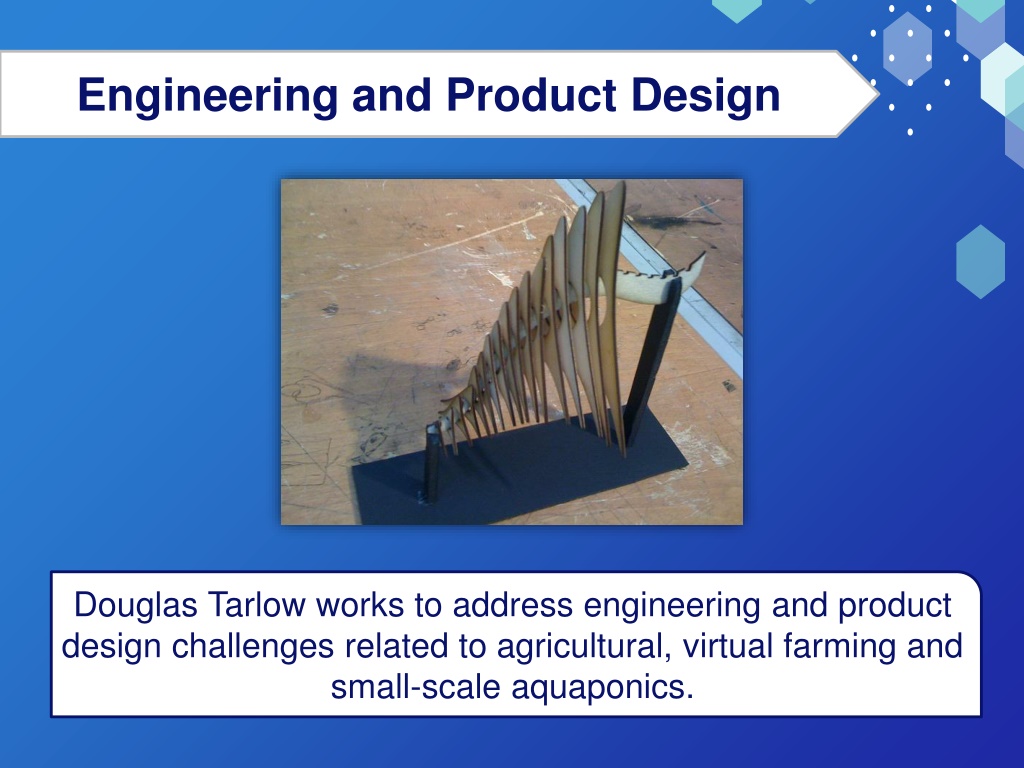 Engineering and Product Design

Douglas Tarlow works to address engineering and product design challenges related to agricultural, virtual farming and small-scale aquaponics.